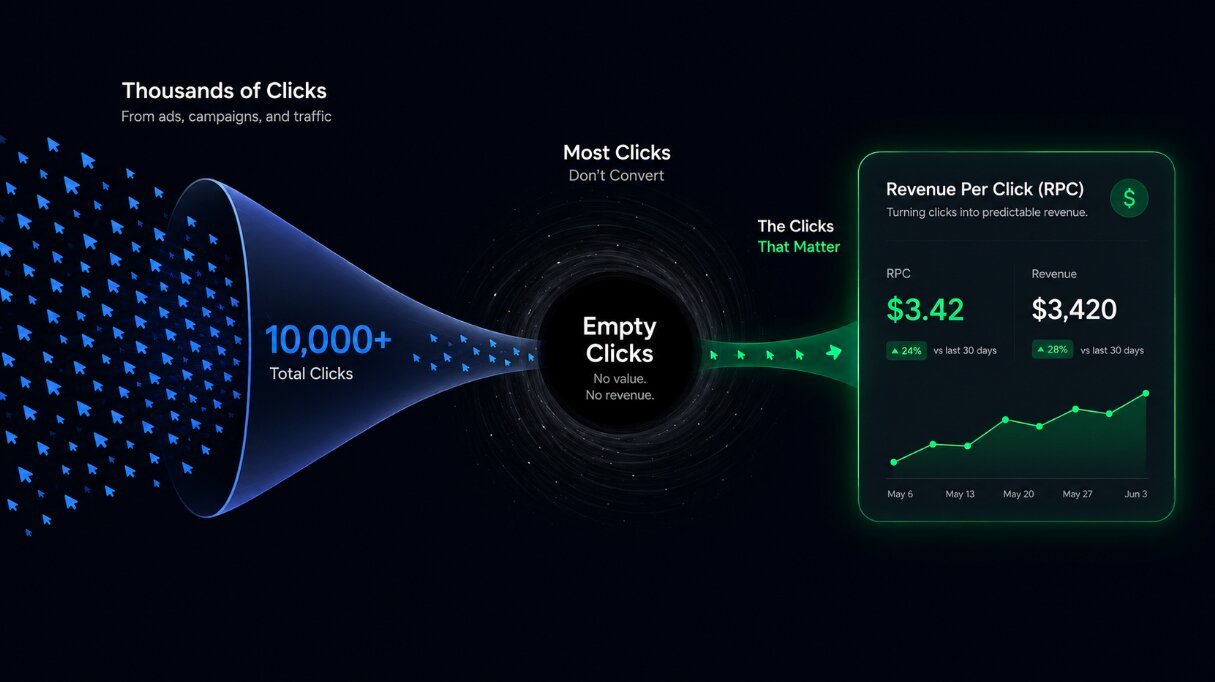 Thousands of Clicks
From ads, campaigns, and traffic

10,000+
Total Clicks

Most Clicks
Don't Convert

Empty Clicks
No value.
No revenue.

The Clicks
That Matter

Revenue Per Click (RPC)
Turning clicks into predictable revenue.

$

RPC
$3.42
▲ 24% vs last 30 days

Revenue
$3,420
▲ 28% vs last 30 days

May 6
May 13
May 20
May 27
Jun 3